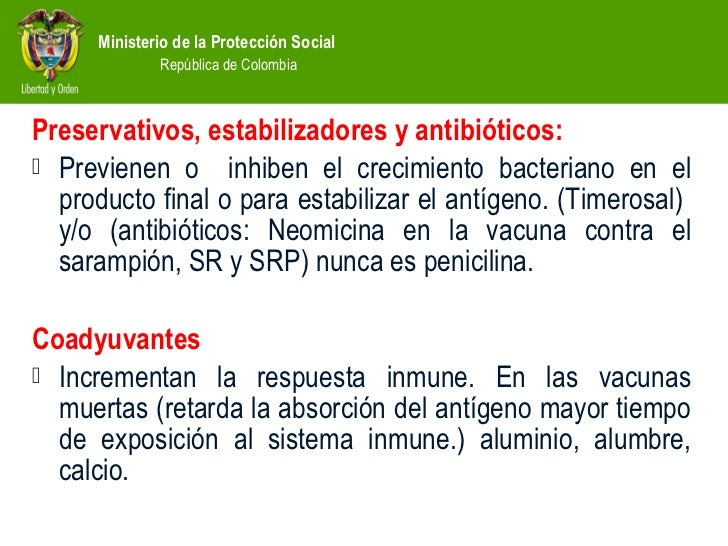 Libertad y Orden

Ministerio de la Protección Social
República de Colombia

Preservativos, estabilizadores y antibióticos:

Previenen o inhiben el crecimiento bacteriano en el producto final o para estabilizar el antígeno. (Timerosal) y/o (antibióticos: Neomicina en la vacuna contra el sarampión, SR y SRP) nunca es penicilina.

Coadyuvantes

Incrementan la respuesta inmune. En las vacunas muertas (retarda la absorción del antígeno mayor tiempo de exposición al sistema inmune.) aluminio, alumbre, calcio.